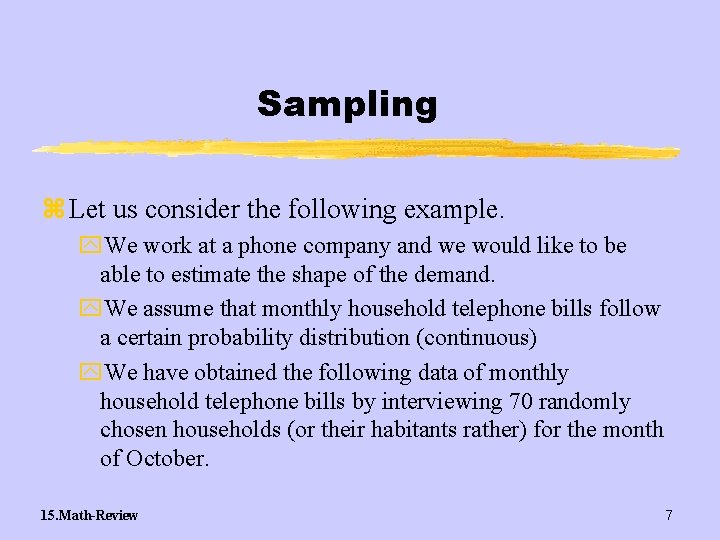 Sampling

Let us consider the following example.

We work at a phone company and we would like to be able to estimate the shape of the demand.

We assume that monthly household telephone bills follow a certain probability distribution (continuous)

We have obtained the following data of monthly household telephone bills by interviewing 70 randomly chosen households (or their habitants rather) for the month of October.

15.Math-Review

7